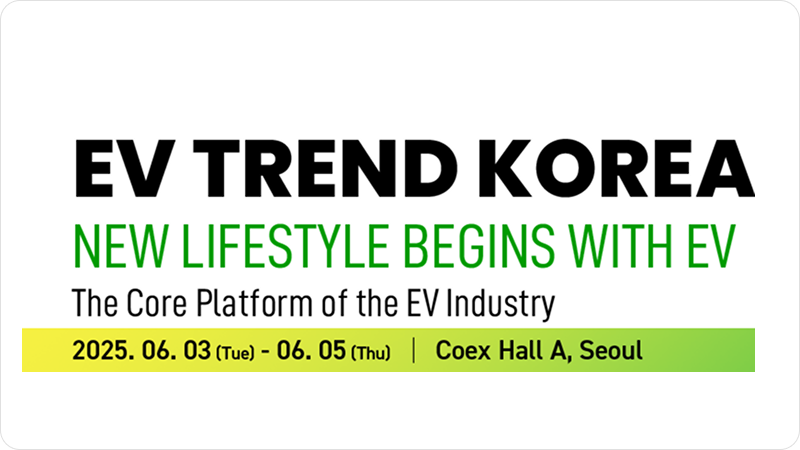 EV TREND KOREA

NEW LIFESTYLE BEGINS WITH EV

The Core Platform of the EV Industry

2025. 06. 03 (Tue) - 06. 05 (Thu) | Coex Hall A, Seoul